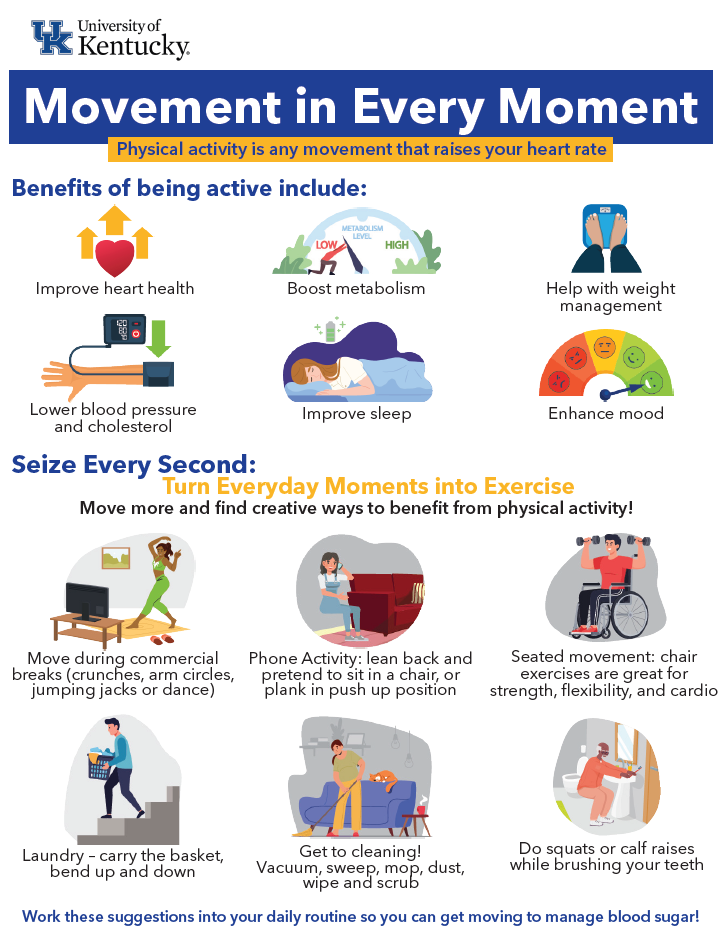 UK University of Kentucky.

Movement in Every Moment

Physical activity is any movement that raises your heart rate

Benefits of being active include:

Improve heart health

METABOLISM LEVEL
LOW HIGH
Boost metabolism

Help with weight management

Lower blood pressure and cholesterol

Improve sleep

Enhance mood

Seize Every Second:
Turn Everyday Moments into Exercise
Move more and find creative ways to benefit from physical activity!

Move during commercial breaks (crunches, arm circles, jumping jacks or dance)

Phone Activity: lean back and pretend to sit in a chair, or plank in push up position

Seated movement: chair exercises are great for strength, flexibility, and cardio

Laundry – carry the basket, bend up and down

Get to cleaning! Vacuum, sweep, mop, dust, wipe and scrub

Do squats or calf raises while brushing your teeth

Work these suggestions into your daily routine so you can get moving to manage blood sugar!